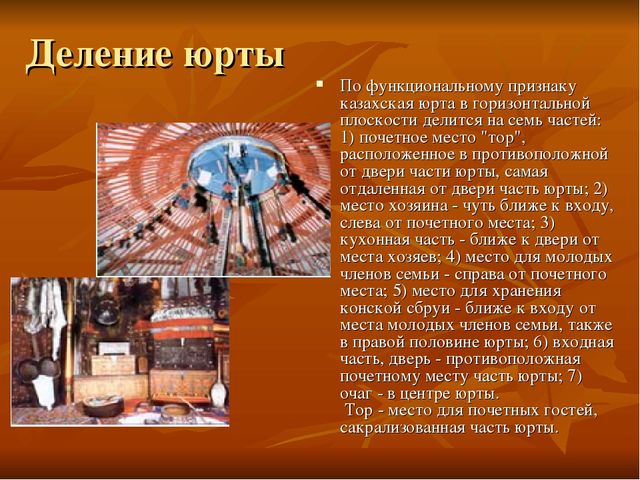 Деление юрты

По функциональному признаку казахская юрта в горизонтальной плоскости делится на семь частей: 1) почетное место "тор", расположенное в противоположной от двери части юрты, самая отдаленная от двери часть юрты; 2) место хозяина - чуть ближе к входу, слева от почетного места; 3) кухонная часть - ближе к двери от места хозяев; 4) место для молодых членов семьи - справа от почетного места; 5) место для хранения конской сбруи - ближе к входу от места молодых членов семьи, также в правой половине юрты; 6) входная часть, дверь - противоположная почетному месту часть юрты; 7) очаг - в центре юрты.
Тор - место для почетных гостей, сакрализованная часть юрты.